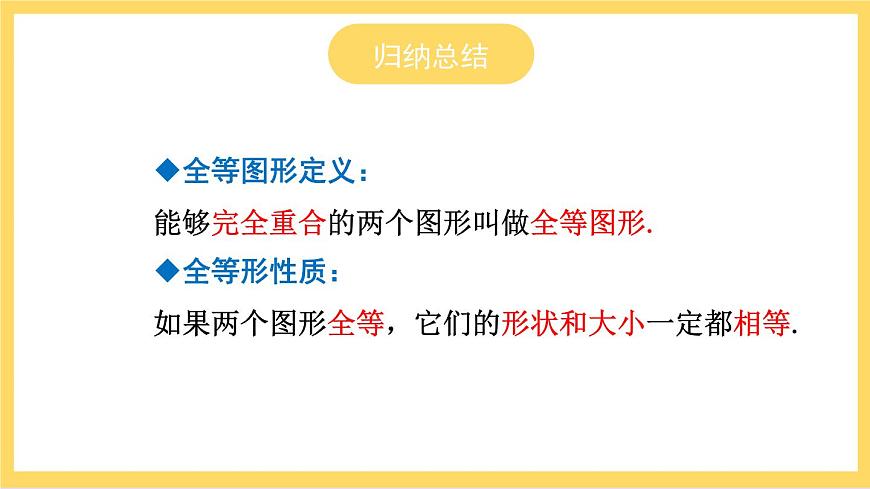 归纳总结

◆全等图形定义：

能够完全重合的两个图形叫做全等图形.

◆全等形性质：

如果两个图形全等，它们的形状和大小一定都相等.